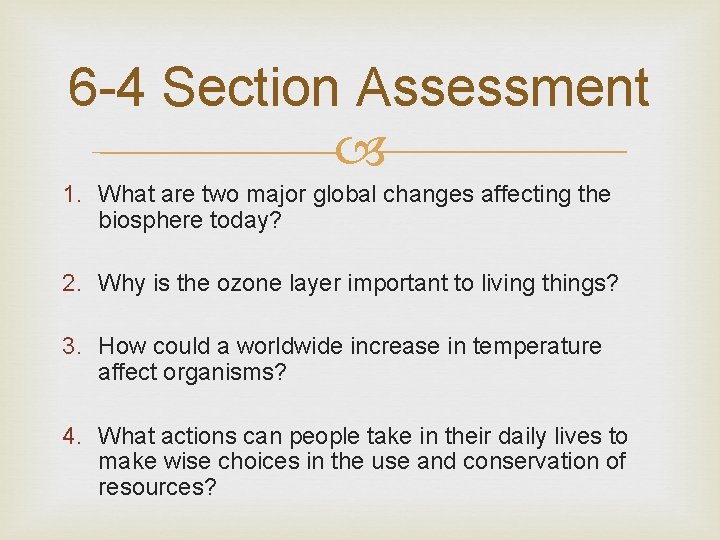 6-4 Section Assessment

1. What are two major global changes affecting the biosphere today?

2. Why is the ozone layer important to living things?

3. How could a worldwide increase in temperature affect organisms?

4. What actions can people take in their daily lives to make wise choices in the use and conservation of resources?